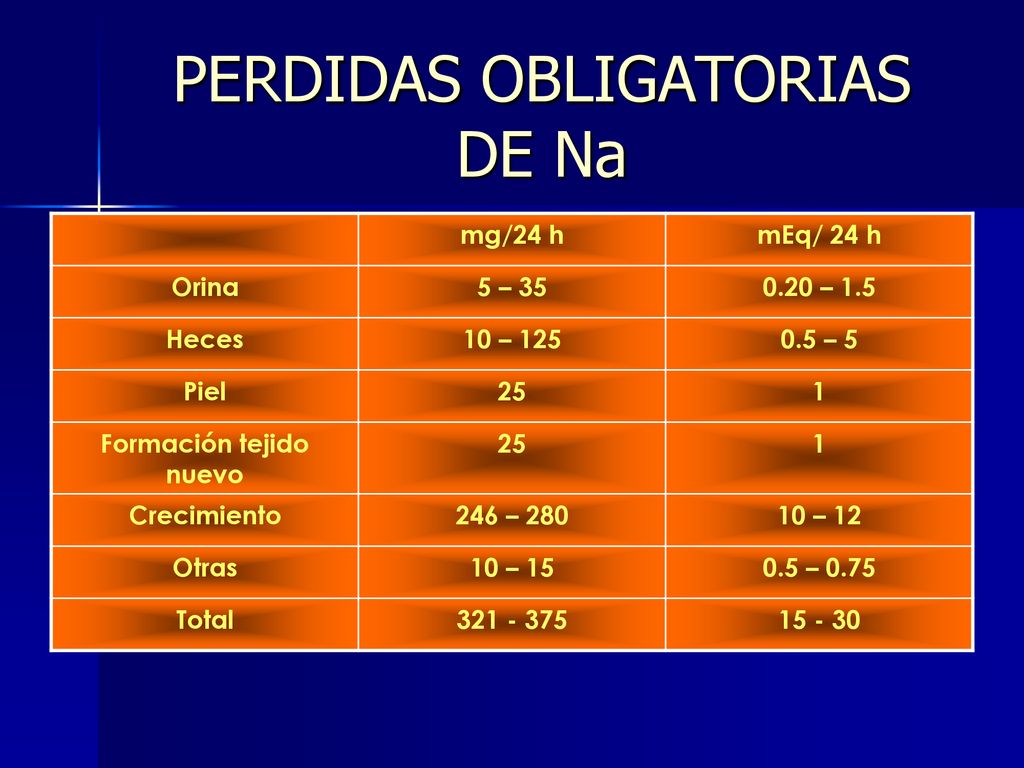 PERDIDAS OBLIGATORIAS DE Na

| | mg/24 h | mEq/ 24 h |
|---|---|---|
| Orina | 5 – 35 | 0.20 – 1.5 |
| Heces | 10 – 125 | 0.5 – 5 |
| Piel | 25 | 1 |
| Formación tejido nuevo | 25 | 1 |
| Crecimiento | 246 – 280 | 10 – 12 |
| Otras | 10 – 15 | 0.5 – 0.75 |
| Total | 321 - 375 | 15 - 30 |